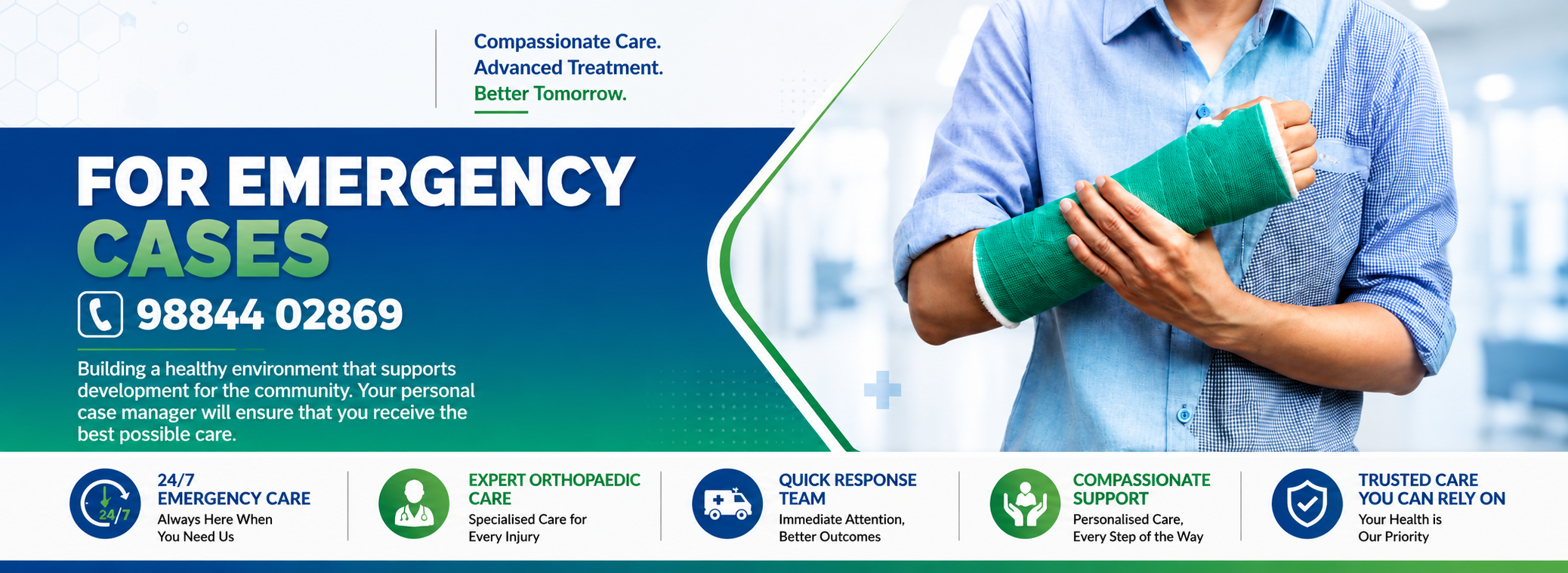 Compassionate Care.
Advanced Treatment.
Better Tomorrow.

FOR EMERGENCY
CASES

98844 02869

Building a healthy environment that supports development for the community. Your personal case manager will ensure that you receive the best possible care.

24/7

24/7
EMERGENCY CARE
Always Here When
You Need Us

EXPERT ORTHOPAEDIC CARE
Specialised Care for
Every Injury

QUICK RESPONSE TEAM
Immediate Attention,
Better Outcomes

COMPASSIONATE SUPPORT
Personalised Care,
Every Step of the Way

TRUSTED CARE
YOU CAN RELY ON
Your Health is
Our Priority